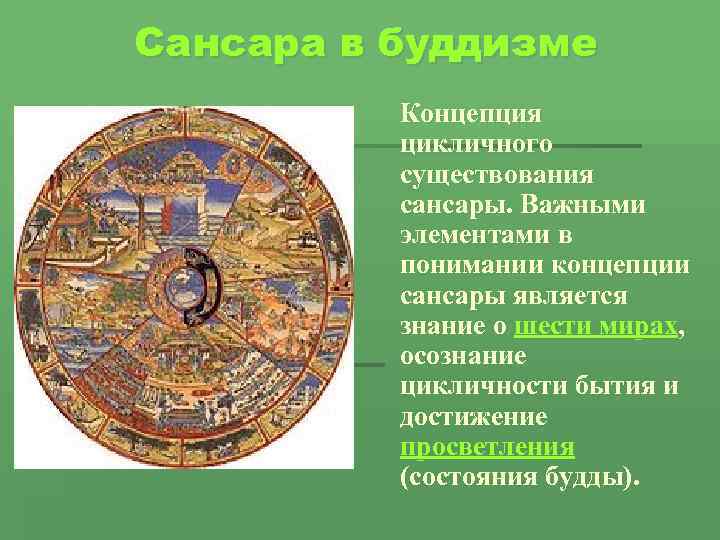 Сансара в буддизме

Концепция цикличного существования сансары. Важными элементами в понимании концепции сансары является знание о шести мирах, осознание цикличности бытия и достижение просветления (состояния будды).